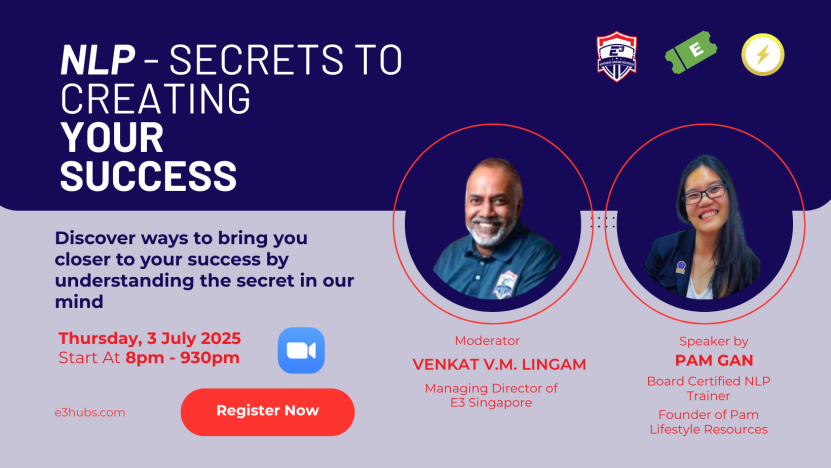 NLP - SECRETS TO CREATING YOUR SUCCESS

E3

E

Discover ways to bring you closer to your success by understanding the secret in our mind

Thursday, 3 July 2025
Start At 8pm - 930pm

e3hubs.com

Register Now

Moderator
VENKAT V.M. LINGAM
Managing Director of E3 Singapore

Speaker by
PAM GAN
Board Certified NLP Trainer
Founder of Pam Lifestyle Resources